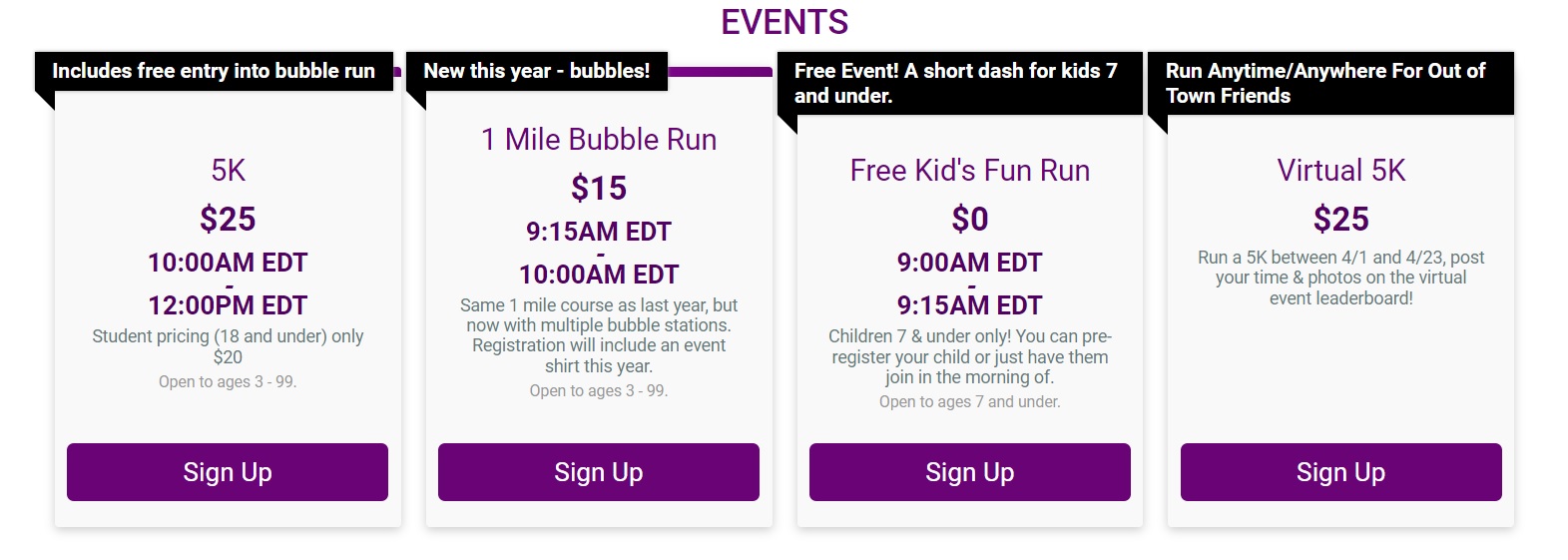 EVENTS

Includes free entry into bubble run

5K

$25

10:00AM EDT
-
12:00PM EDT

Student pricing (18 and under) only $20

Open to ages 3 - 99.

Sign Up

New this year - bubbles!

1 Mile Bubble Run

$15

9:15AM EDT
-
10:00AM EDT

Same 1 mile course as last year, but now with multiple bubble stations. Registration will include an event shirt this year.

Open to ages 3 - 99.

Sign Up

Free Event! A short dash for kids 7 and under.

Free Kid's Fun Run

$0

9:00AM EDT
-
9:15AM EDT

Children 7 & under only! You can pre-register your child or just have them join in the morning of.

Open to ages 7 and under.

Sign Up

Run Anytime/Anywhere For Out of Town Friends

Virtual 5K

$25

Run a 5K between 4/1 and 4/23, post your time & photos on the virtual event leaderboard!

Sign Up